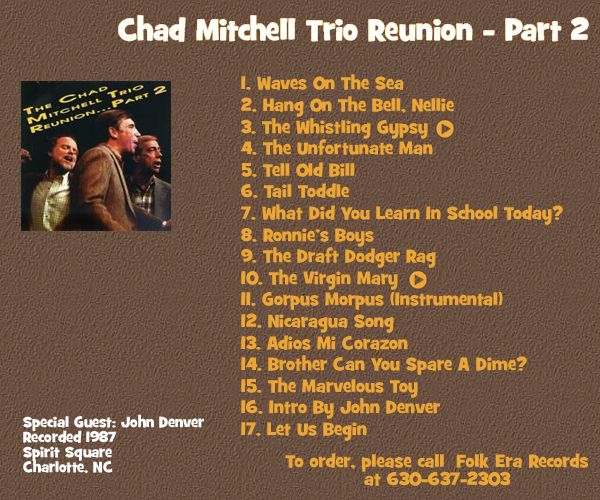 Chad Mitchell Trio Reunion - Part 2

THE CHAD MITCHELL TRIO REUNION...PART 2

1. Waves On The Sea
2. Hang On The Bell, Nellie
3. The Whistling Gypsy
4. The Unfortunate Man
5. Tell Old Bill
6. Tail Toddle
7. What Did You Learn In School Today?
8. Ronnie's Boys
9. The Draft Dodger Rag
10. The Virgin Mary
11. Gorpus Morpus (Instrumental)
12. Nicaragua Song
13. Adios Mi Corazon
14. Brother Can You Spare A Dime?
15. The Marvelous Toy
16. Intro By John Denver
17. Let Us Begin

Special Guest: John Denver
Recorded 1987
Spirit Square
Charlotte, NC

To order, please call Folk Era Records at 630-637-2303